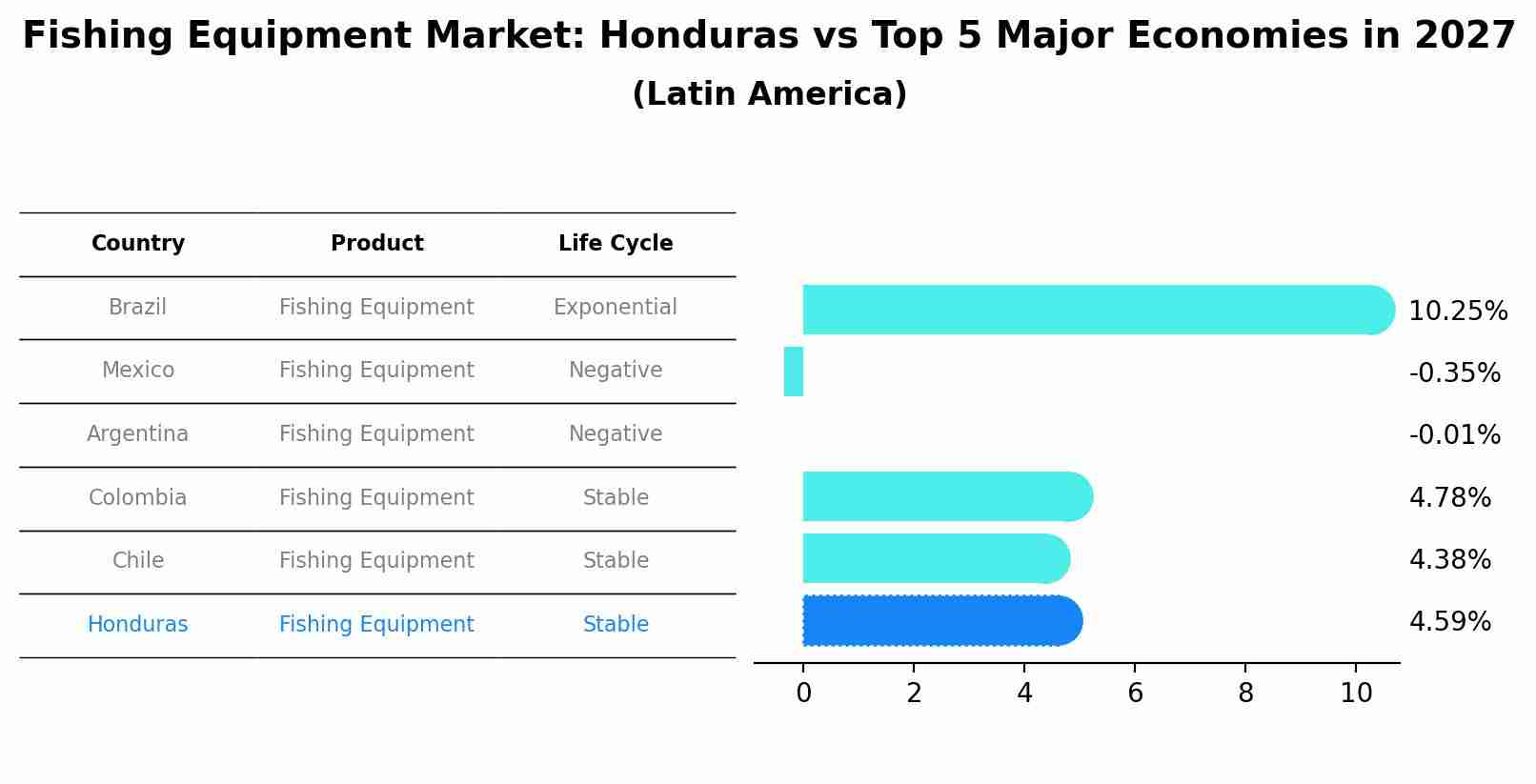 Fishing Equipment Market: Honduras vs Top 5 Major Economies in 2027
(Latin America)

| Country | Product | Life Cycle |
|---|---|---|
| Brazil | Fishing Equipment | Exponential |
| Mexico | Fishing Equipment | Negative |
| Argentina | Fishing Equipment | Negative |
| Colombia | Fishing Equipment | Stable |
| Chile | Fishing Equipment | Stable |
| Honduras | Fishing Equipment | Stable |

10.25%
-0.35%
-0.01%
4.78%
4.38%
4.59%

0 2 4 6 8 10